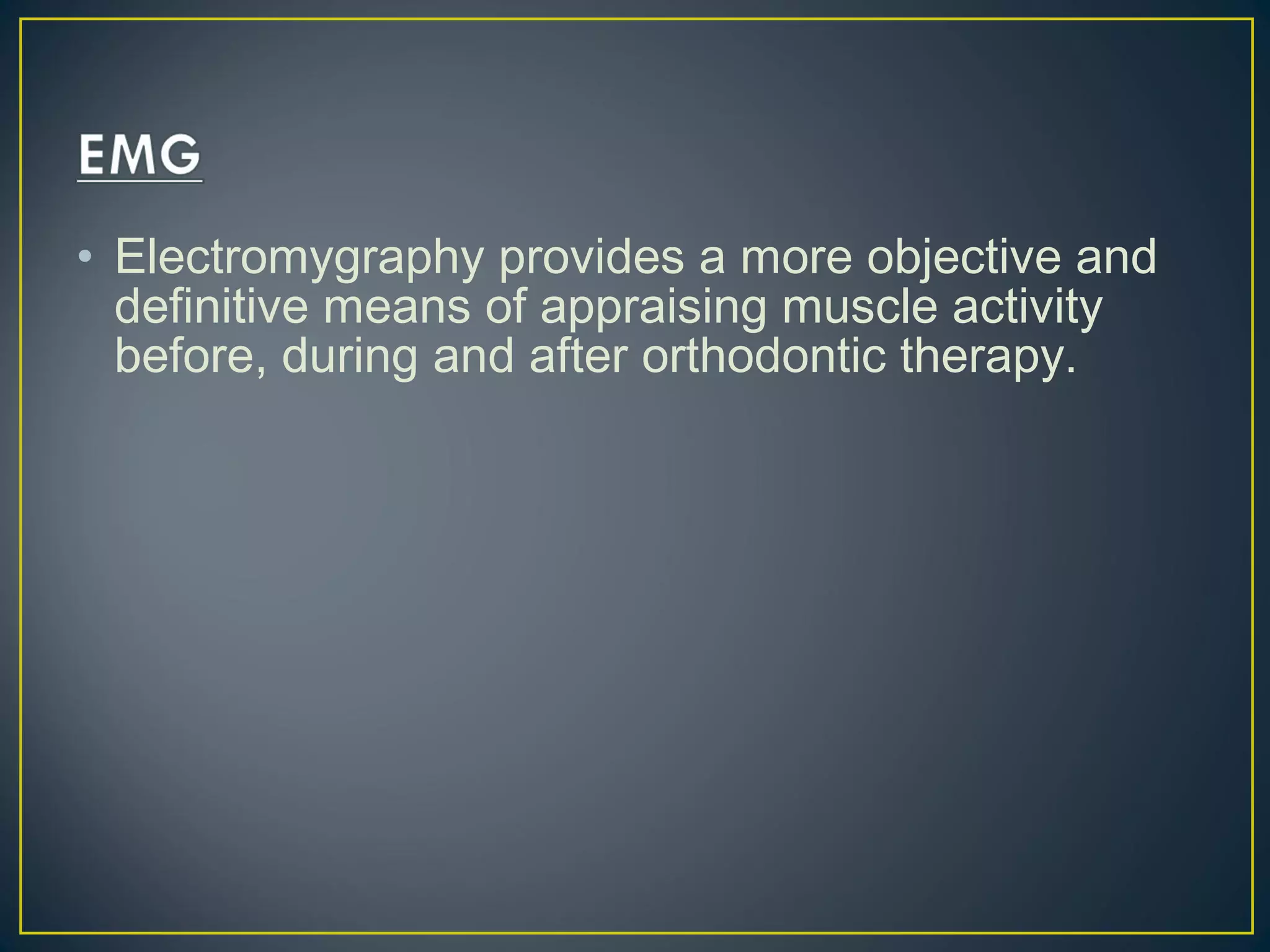 EMG

• Electromygraphy provides a more objective and definitive means of appraising muscle activity before, during and after orthodontic therapy.